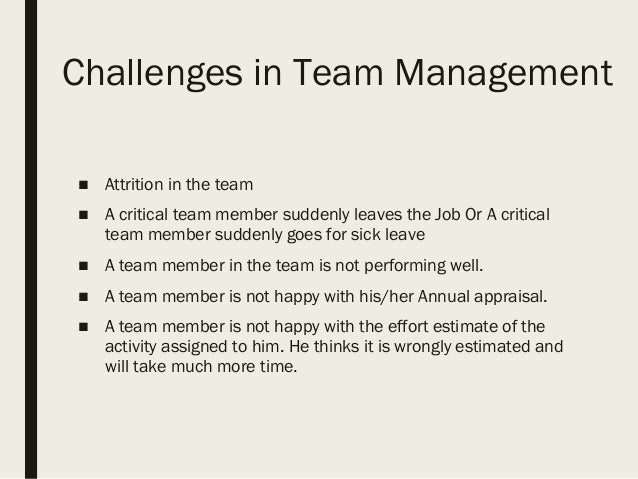 Challenges in Team Management

■ Attrition in the team

■ A critical team member suddenly leaves the Job Or A critical team member suddenly goes for sick leave

■ A team member in the team is not performing well.

■ A team member is not happy with his/her Annual appraisal.

■ A team member is not happy with the effort estimate of the activity assigned to him. He thinks it is wrongly estimated and will take much more time.